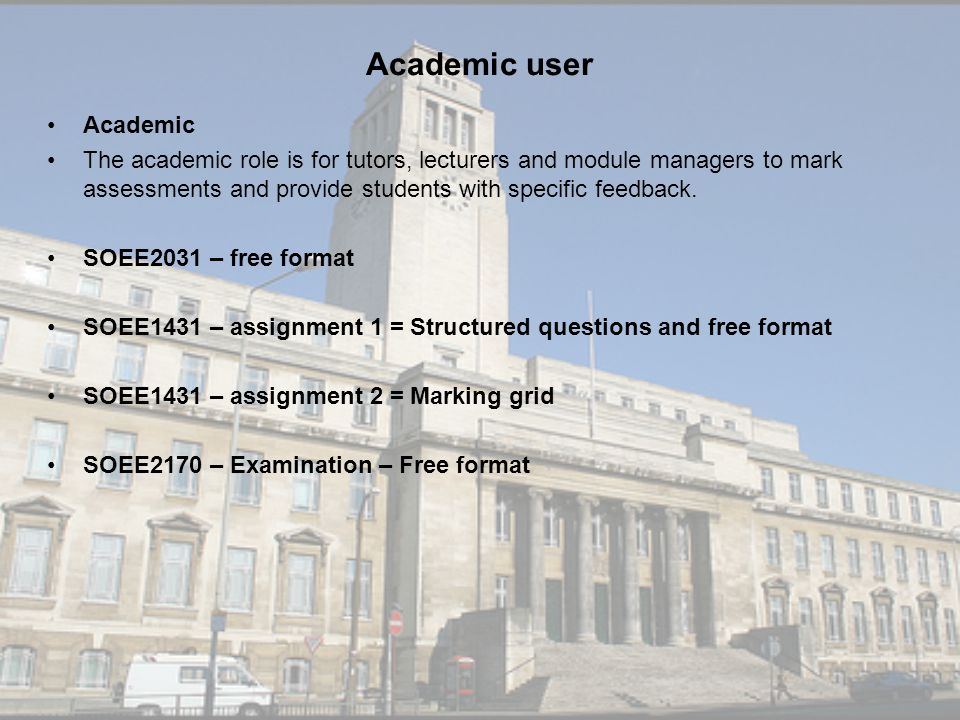 Academic user

• Academic
• The academic role is for tutors, lecturers and module managers to mark assessments and provide students with specific feedback.

• SOEE2031 – free format

• SOEE1431 – assignment 1 = Structured questions and free format

• SOEE1431 – assignment 2 = Marking grid

• SOEE2170 – Examination – Free format